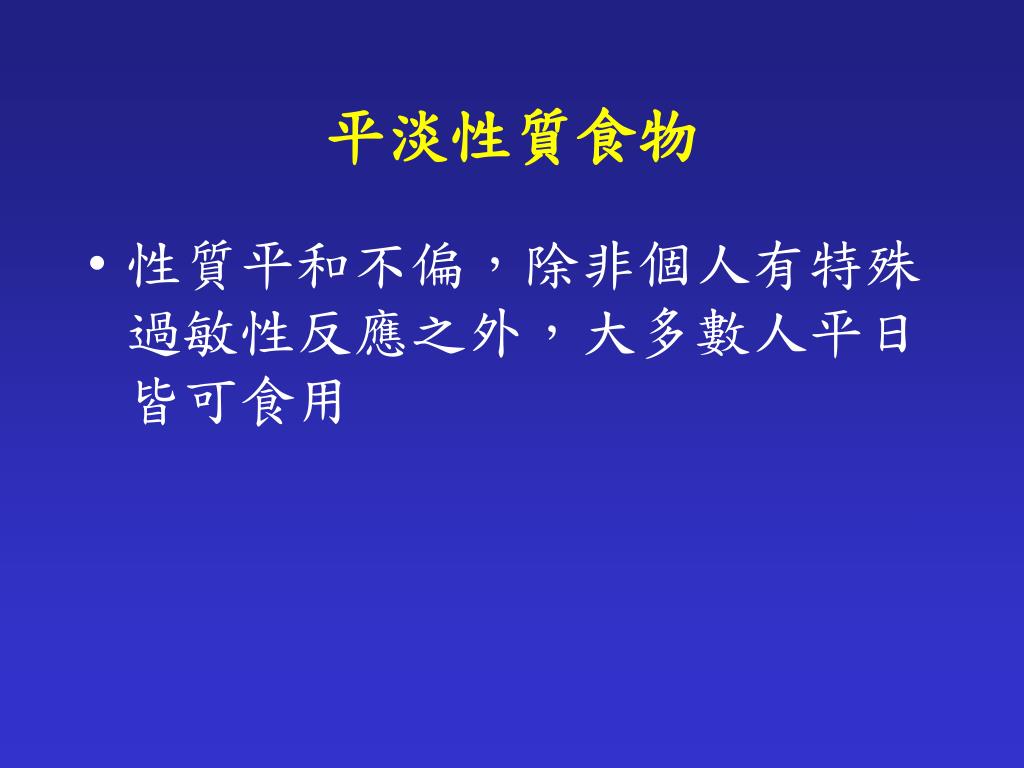 平淡性質食物

• 性質平和不偏，除非個人有特殊過敏性反應之外，大多數人平日皆可食用